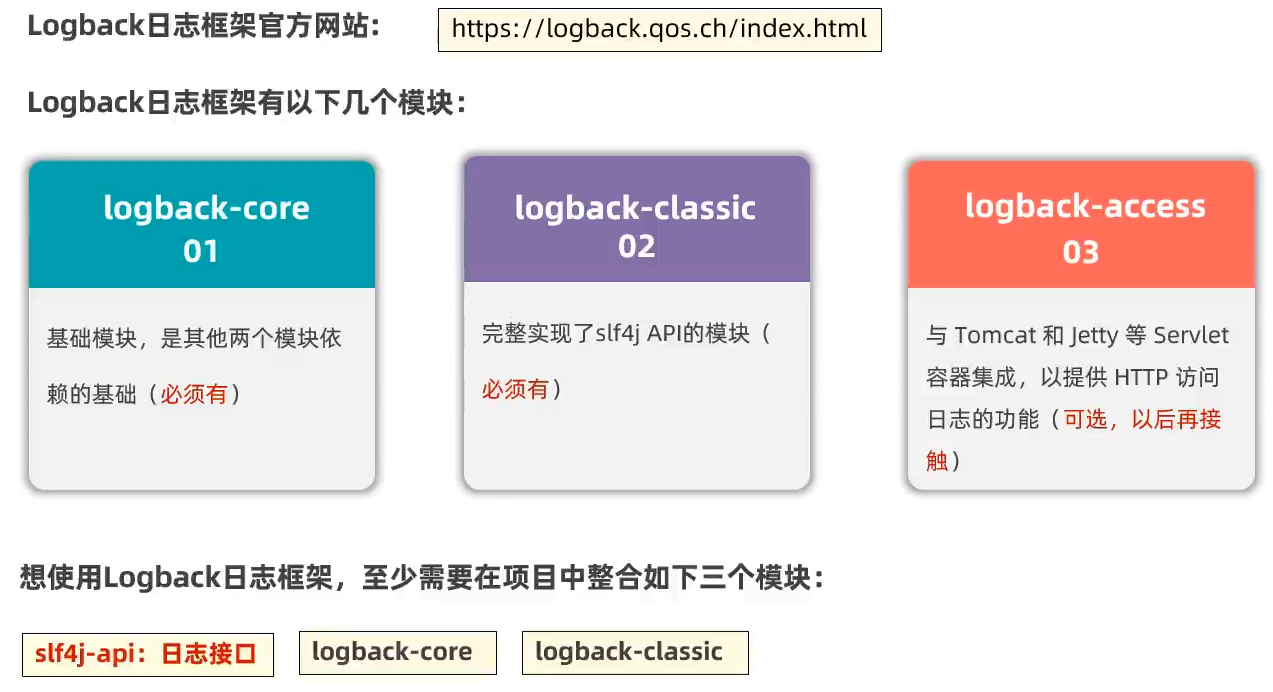 Logback日志框架官方网站： https://logback.qos.ch/index.html

Logback日志框架有以下几个模块：

logback-core
01

基础模块，是其他两个模块依赖的基础（必须有）

logback-classic
02

完整实现了slf4j API的模块（必须有）

logback-access
03

与 Tomcat 和 Jetty 等 Servlet 容器集成，以提供 HTTP 访问日志的功能（可选，以后再接触）

想使用Logback日志框架，至少需要在项目中整合如下三个模块：

slf4j-api：日志接口

logback-core

logback-classic